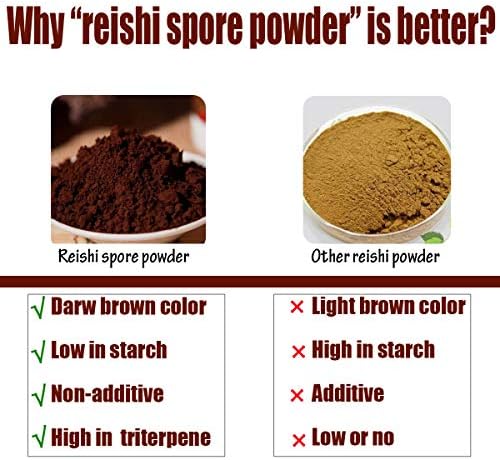 Why "reishi spore powder" is better?

Reishi spore powder

Other reishi powder

√ Darw brown color
√ Low in starch
√ Non-additive
√ High in triterpene

× Light brown color
× High in starch
× Additive
× Low or no